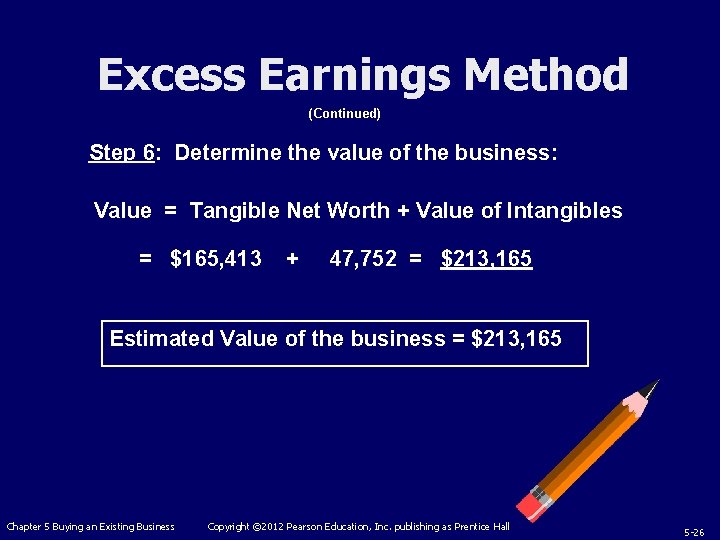 Excess Earnings Method

(Continued)

Step 6: Determine the value of the business:

Value = Tangible Net Worth + Value of Intangibles

= \$165,413 + 47,752 = \$213,165

Estimated Value of the business = \$213,165

Chapter 5 Buying an Existing Business Copyright ©2012 Pearson Education, Inc. publishing as Prentice Hall 5-26